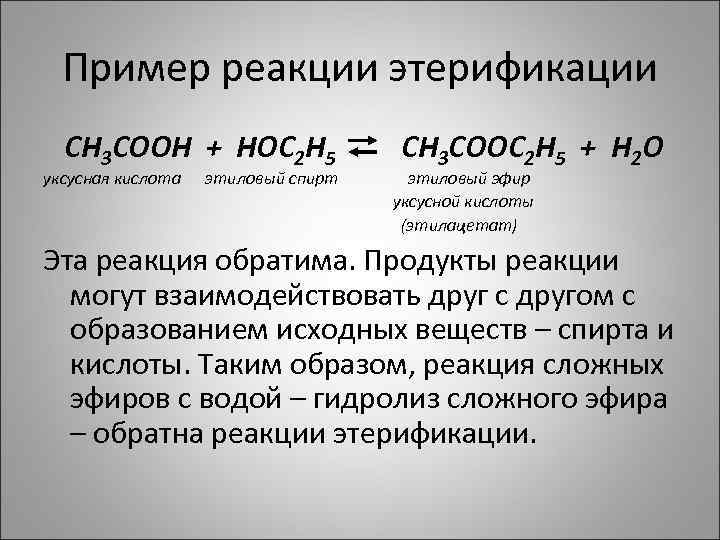 Пример реакции этерификации

$CH_3COOH + HOC_2H_5 \rightleftarrows CH_3COOC_2H_5 + H_2O$

уксусная кислота этиловый спирт этиловый эфир уксусной кислоты (этилацетат)

Эта реакция обратима. Продукты реакции могут взаимодействовать друг с другом с образованием исходных веществ – спирта и кислоты. Таким образом, реакция сложных эфиров с водой – гидролиз сложного эфира – обратна реакции этерификации.